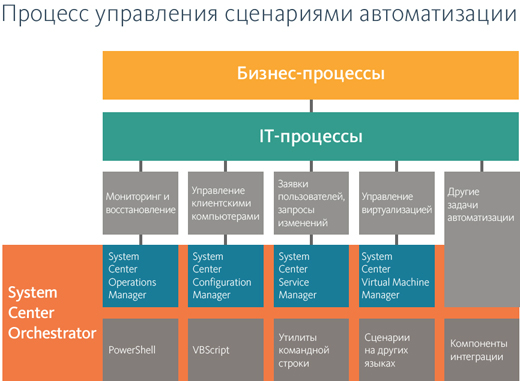 Процесс управления сценариями автоматизации

Бизнес-процессы

IT-процессы

Мониторинг и восстановление

Управление клиентскими компьютерами

Заявки пользователей, запросы изменений

Управление виртуализацией

Другие задачи автоматизации

System Center Orchestrator

System Center Operations Manager

System Center Configuration Manager

System Center Service Manager

System Center Virtual Machine Manager

PowerShell

VBScript

Утилиты командной строки

Сценарии на других языках

Компоненты интеграции